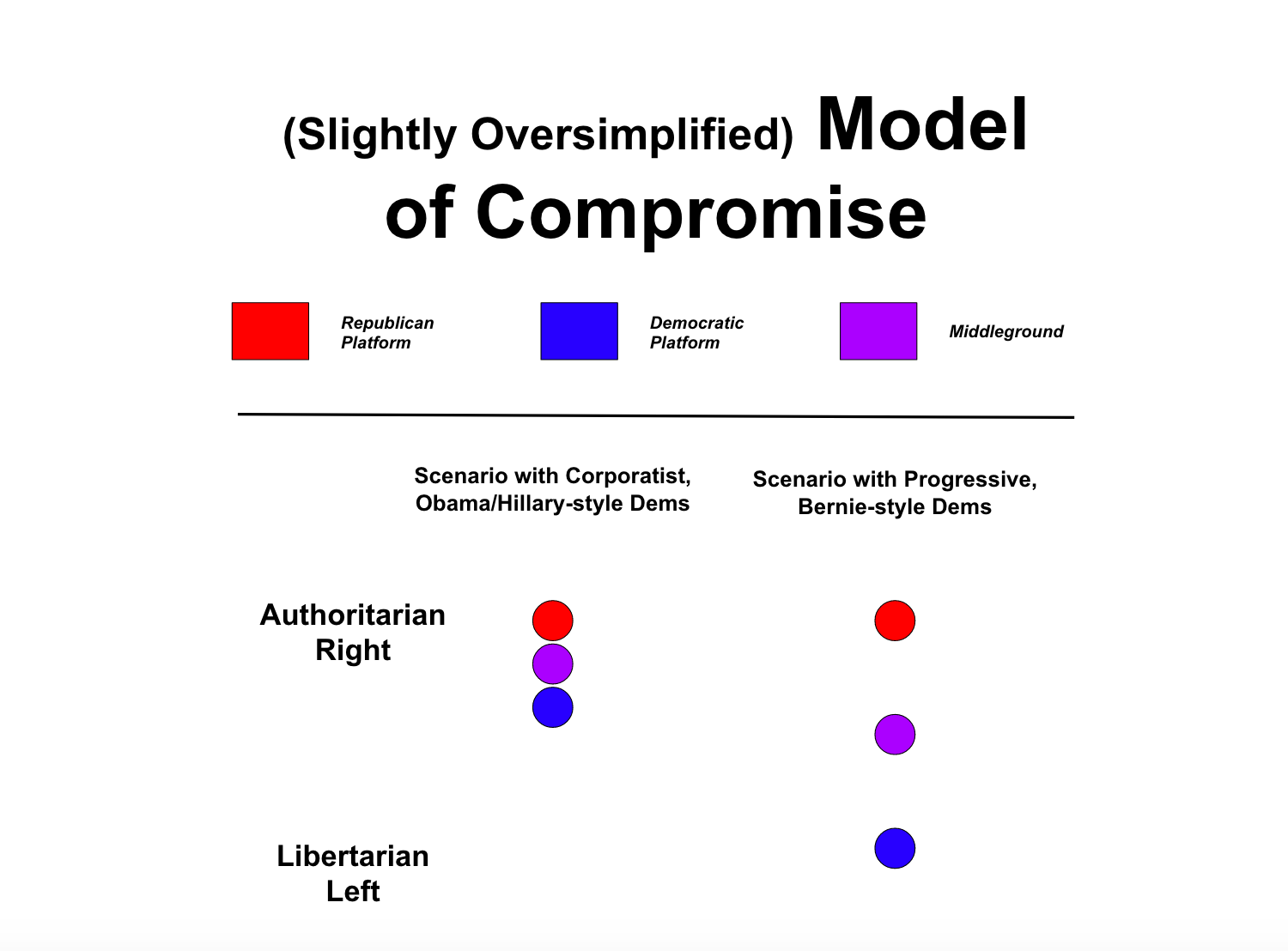 (Slightly Oversimplified) Model of Compromise

Republican Platform

Democratic Platform

Middleground

Scenario with Corporatist, Obama/Hillary-style Dems

Scenario with Progressive, Bernie-style Dems

Authoritarian Right

Libertarian Left